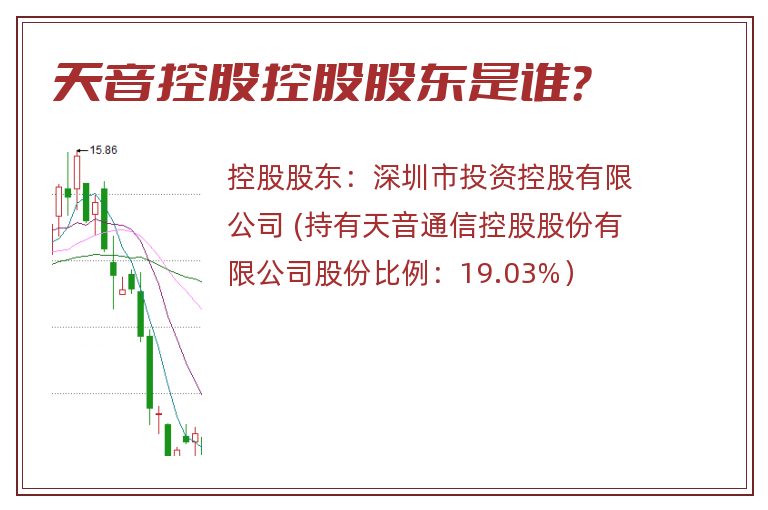 天音控股控股股东是谁?

15.86

控股股东：深圳市投资控股有限公司 (持有天音通信控股股份有限公司股份比例：19.03%)